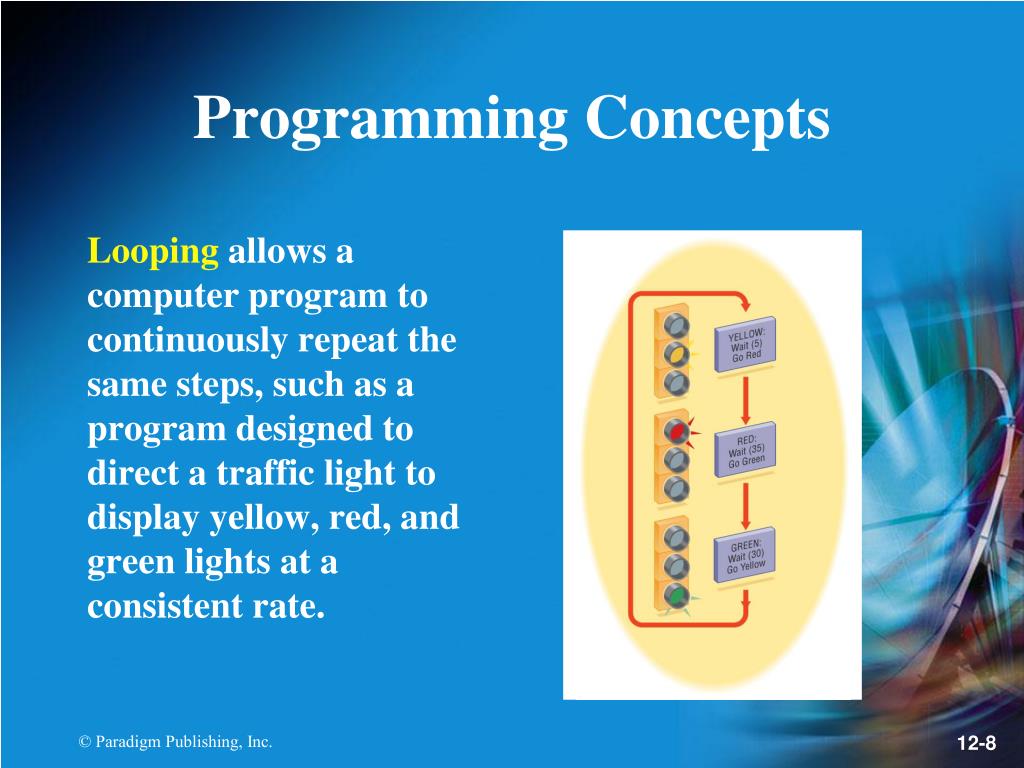 Programming Concepts

Looping allows a computer program to continuously repeat the same steps, such as a program designed to direct a traffic light to display yellow, red, and green lights at a consistent rate.

YELLOW:
Wait (5)
Go Red

RED:
Wait (35)
Go Green

GREEN:
Wait (30)
Go Yellow

© Paradigm Publishing, Inc.

12-8